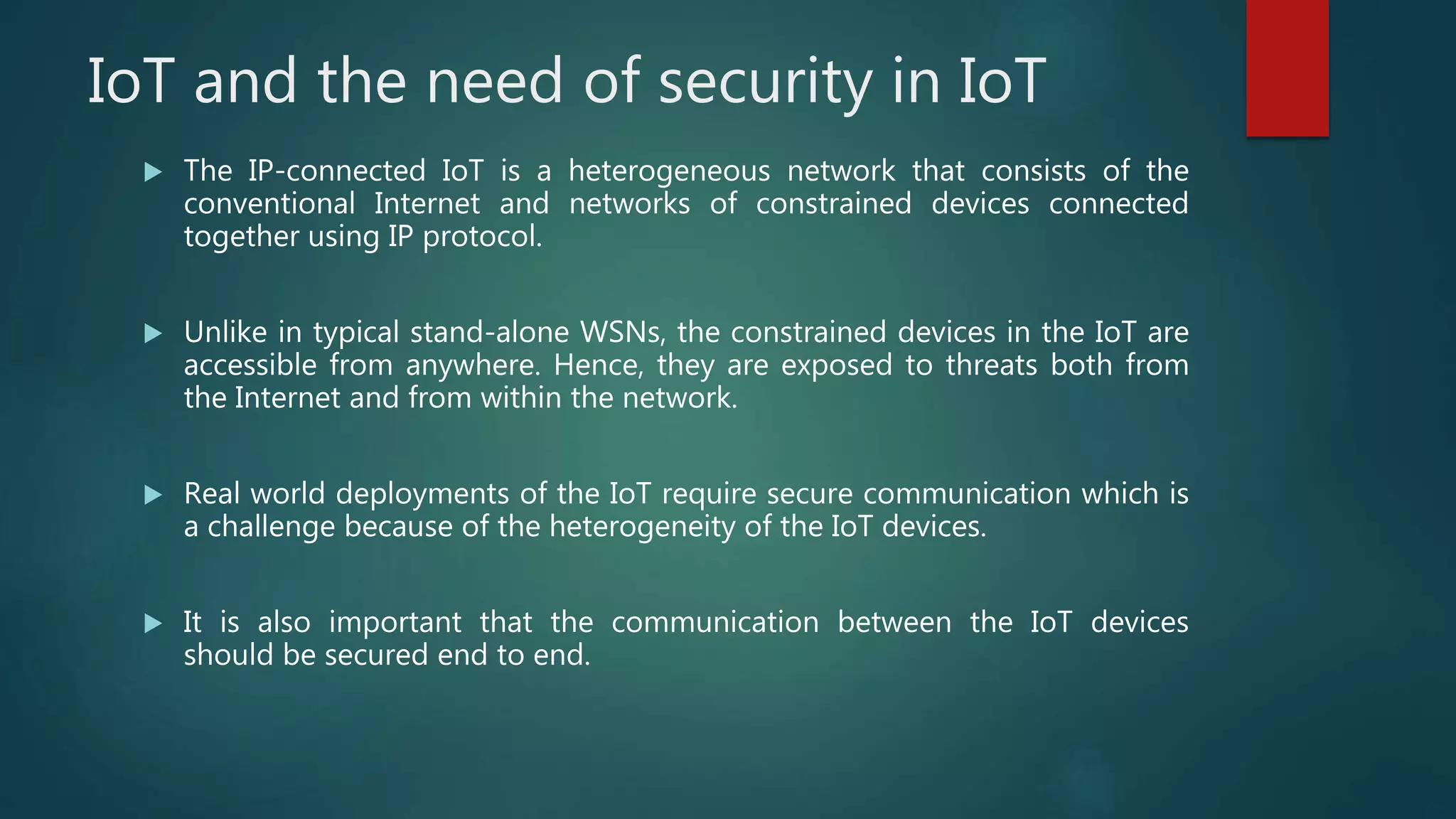 IoT and the need of security in IoT

▶ The IP-connected IoT is a heterogeneous network that consists of the conventional Internet and networks of constrained devices connected together using IP protocol.

▶ Unlike in typical stand-alone WSNs, the constrained devices in the IoT are accessible from anywhere. Hence, they are exposed to threats both from the Internet and from within the network.

▶ Real world deployments of the IoT require secure communication which is a challenge because of the heterogeneity of the IoT devices.

▶ It is also important that the communication between the IoT devices should be secured end to end.